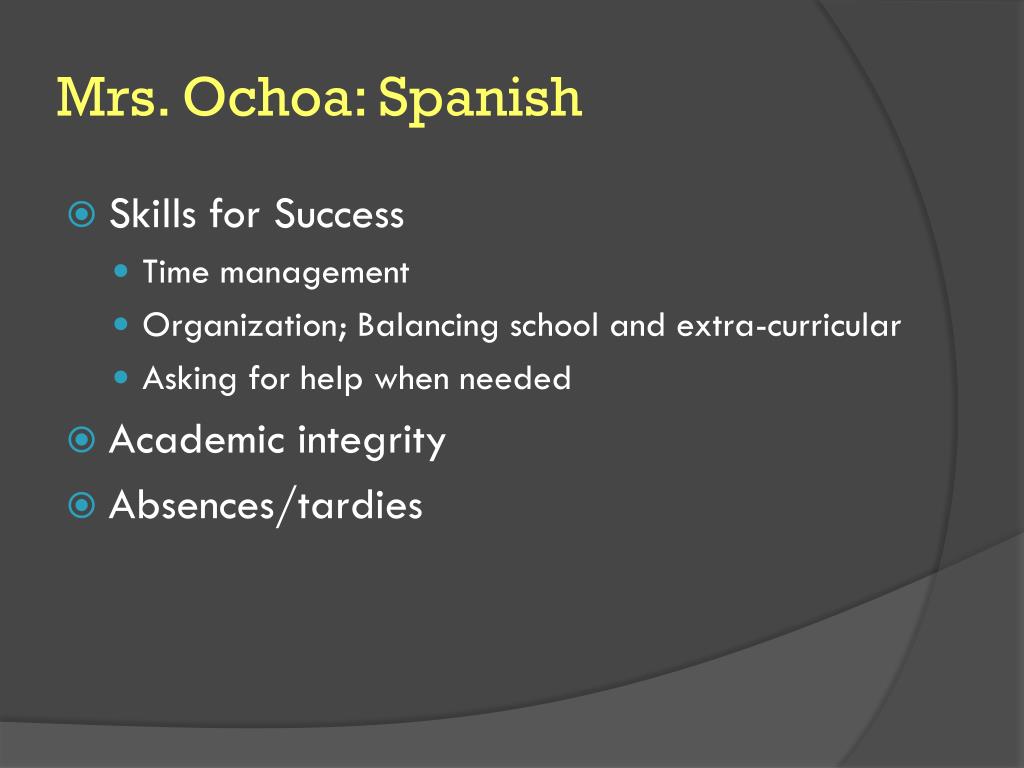 Mrs. Ochoa: Spanish

Skills for Success

Time management

Organization; Balancing school and extra-curricular

Asking for help when needed

Academic integrity

Absences/tardies